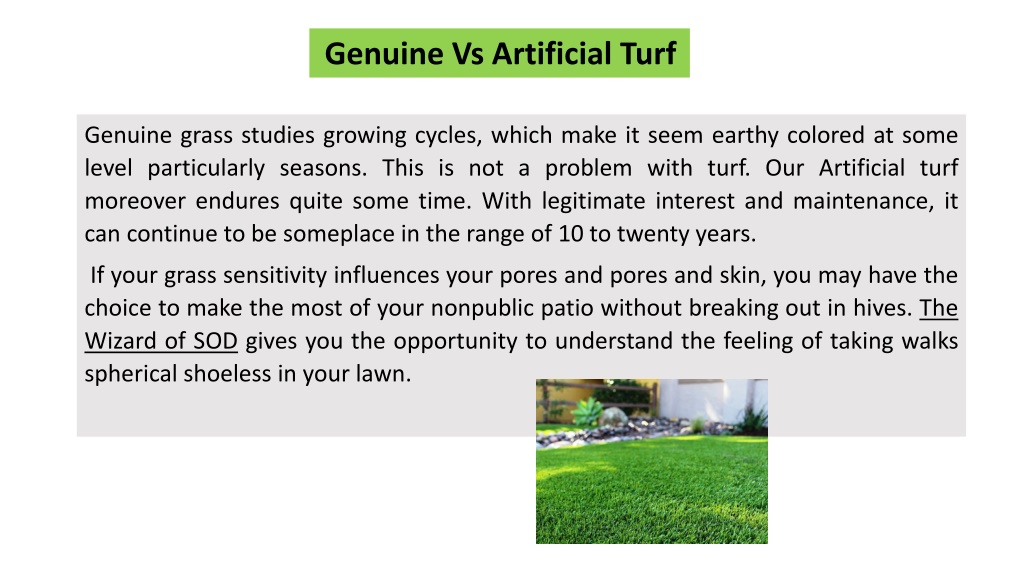 Genuine Vs Artificial Turf

Genuine grass studies growing cycles, which make it seem earthy colored at some level particularly seasons. This is not a problem with turf. Our Artificial turf moreover endures quite some time. With legitimate interest and maintenance, it can continue to be someplace in the range of 10 to twenty years.

If your grass sensitivity influences your pores and pores and skin, you may have the choice to make the most of your nonpublic patio without breaking out in hives. The Wizard of SOD gives you the opportunity to understand the feeling of taking walks spherical shoeless in your lawn.